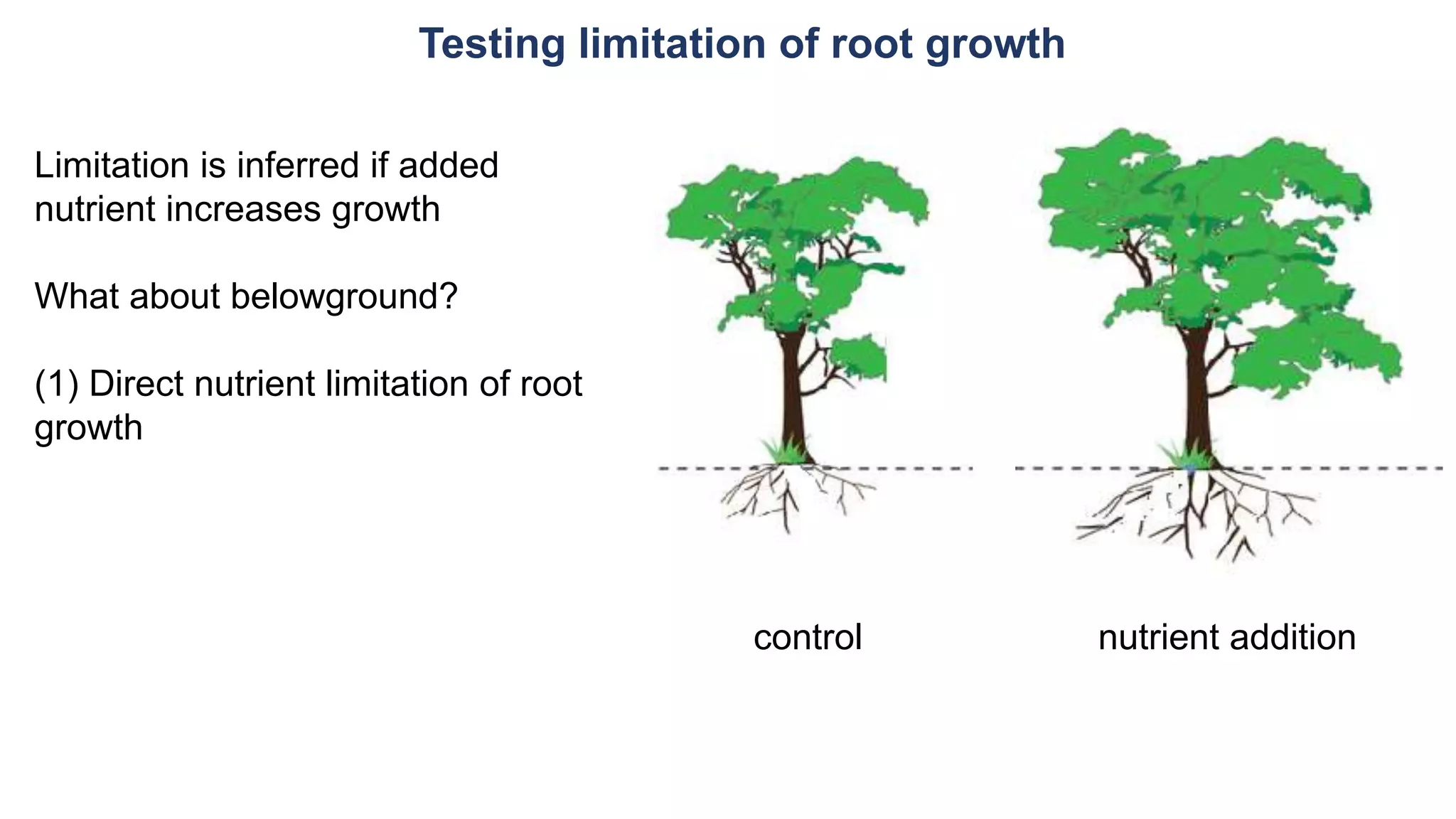 Testing limitation of root growth

Limitation is inferred if added nutrient increases growth

What about belowground?

(1) Direct nutrient limitation of root growth

control

nutrient addition